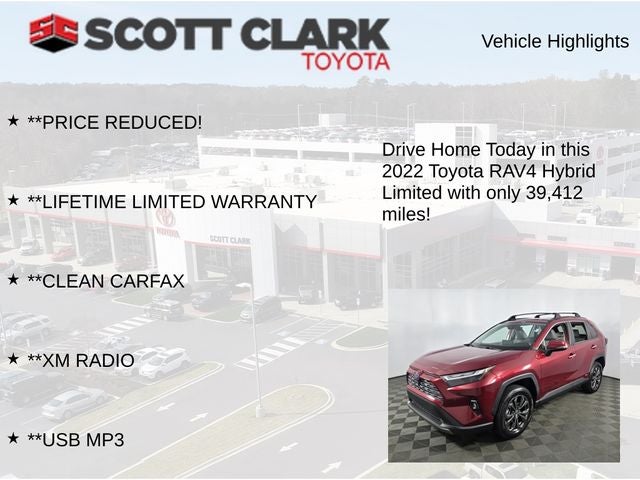 SC SCOTT CLARK TOYOTA

Vehicle Highlights

★ **PRICE REDUCED!

★ **LIFETIME LIMITED WARRANTY

★ **CLEAN CARFAX

★ **XM RADIO

★ **USB MP3

Drive Home Today in this 2022 Toyota RAV4 Hybrid Limited with only 39,412 miles!

TOYOTA

SCOTT CLARK